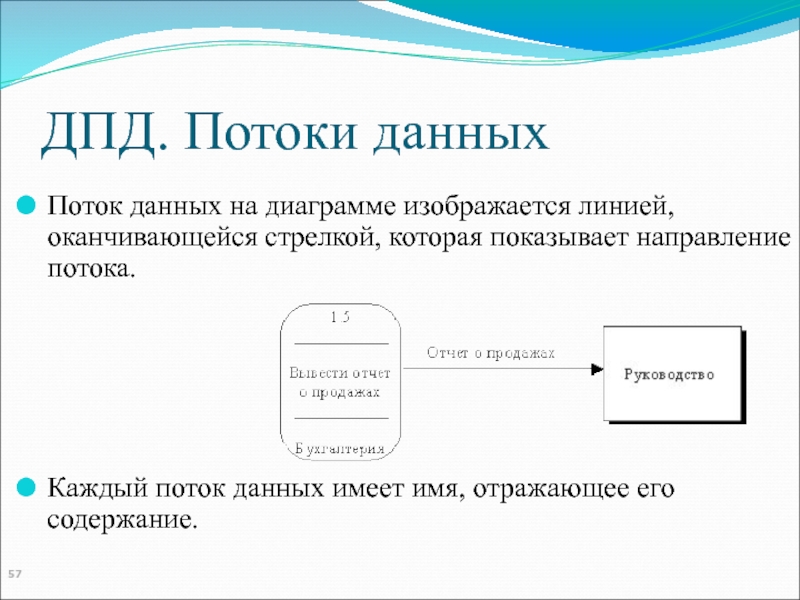 ДПД. Потоки данных

Поток данных на диаграмме изображается линией, оканчивающейся стрелкой, которая показывает направление потока.

1.5

Вывести отчет о продажах

Бухгалтерия

Отчет о продажах

Руководство

Каждый поток данных имеет имя, отражающее его содержание.

57